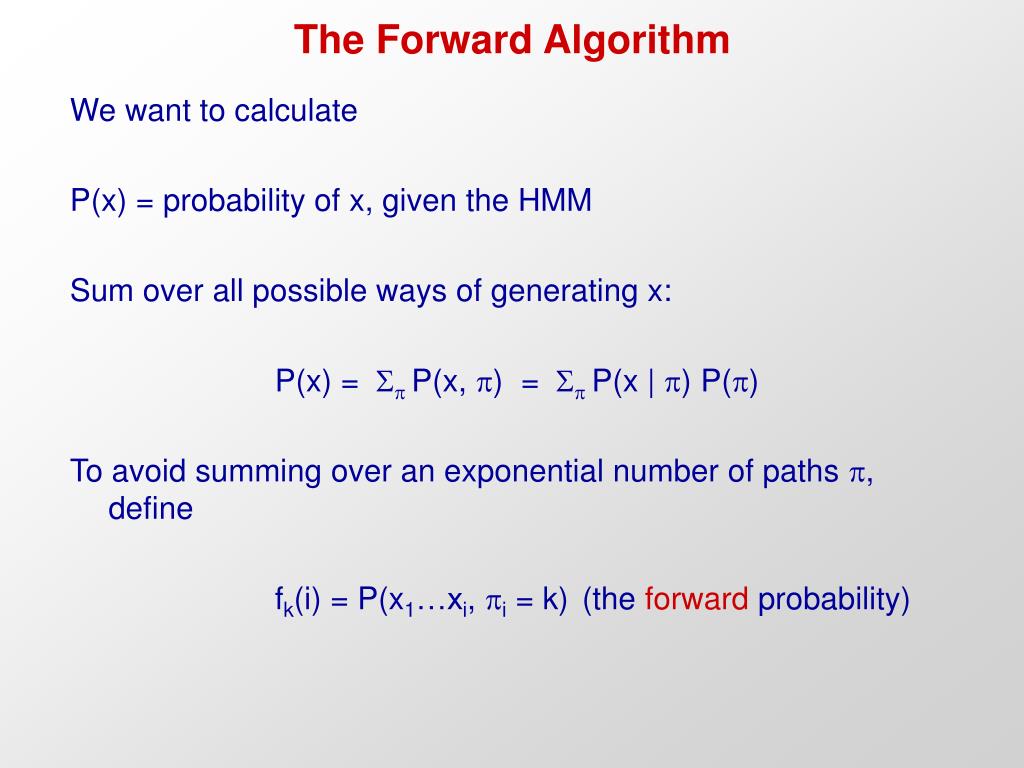 The Forward Algorithm

We want to calculate

P(x) = probability of x, given the HMM

Sum over all possible ways of generating x:

$P(x) = \Sigma_\pi P(x, \pi) = \Sigma_\pi P(x \mid \pi) P(\pi)$

To avoid summing over an exponential number of paths $\pi$, define

$f_k(i) = P(x_1 \ldots x_i, \pi_i = k)$ (the forward probability)